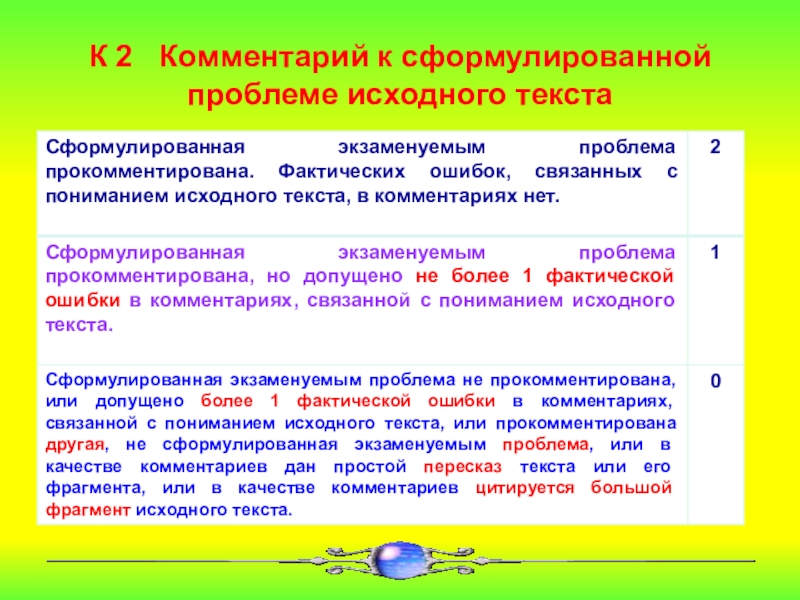 К 2 Комментарий к сформулированной проблеме исходного текста

| | |
|---|---|
| Сформулированная экзаменуемым проблема прокомментирована. Фактических ошибок, связанных с пониманием исходного текста, в комментариях нет. | 2 |
| Сформулированная экзаменуемым проблема прокомментирована, но допущено не более 1 фактической ошибки в комментариях, связанной с пониманием исходного текста. | 1 |
| Сформулированная экзаменуемым проблема не прокомментирована, или допущено более 1 фактической ошибки в комментариях, связанной с пониманием исходного текста, или прокомментирована другая, не сформулированная экзаменуемым проблема, или в качестве комментариев дан простой пересказ текста или его фрагмента, или в качестве комментариев цитируется большой фрагмент исходного текста. | 0 |